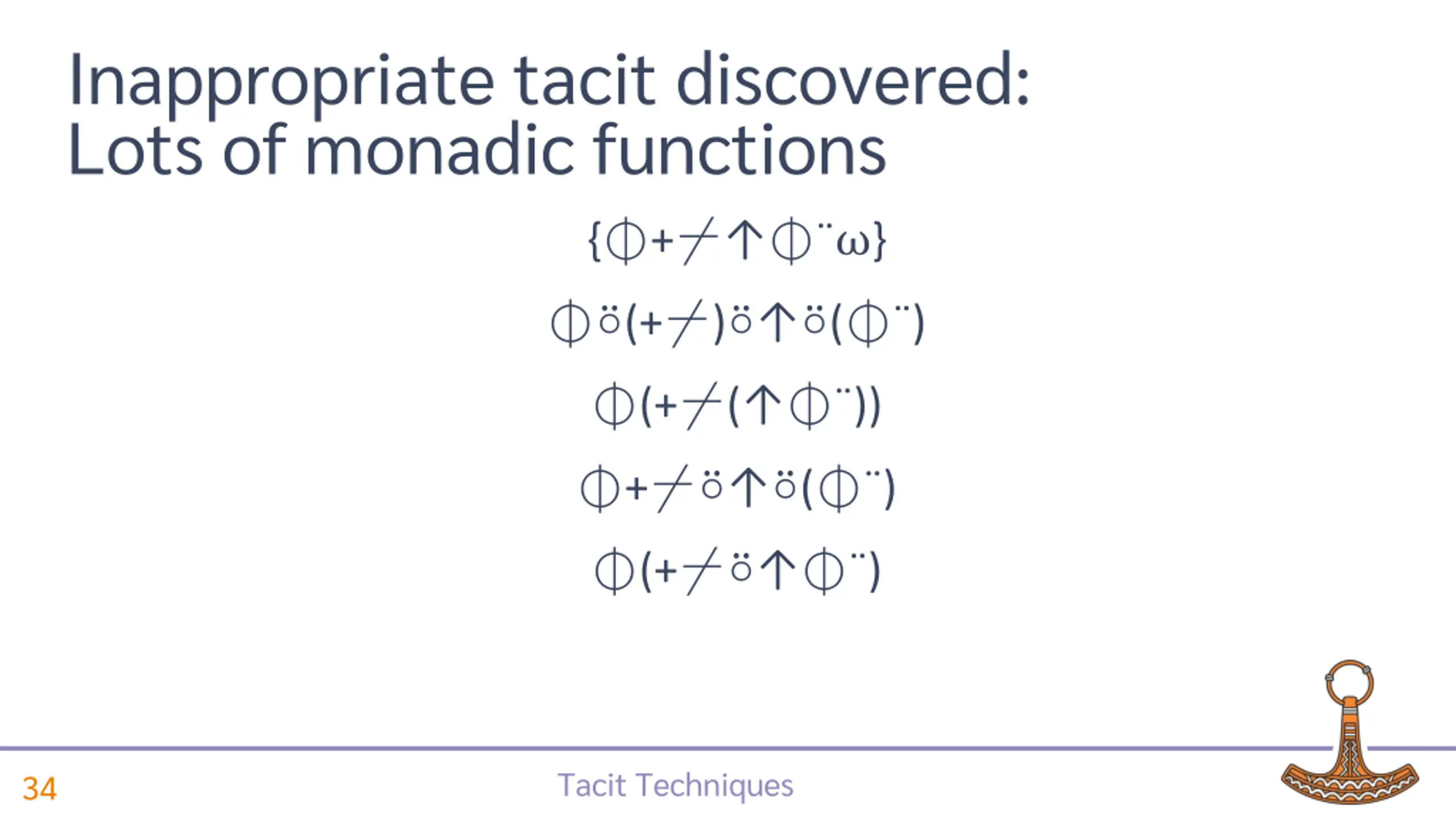 Inappropriate tacit discovered:
Lots of monadic functions

{⌽+⌿↑⌽¨⍵}

⌽⍤(+⌿)⍤↑⍤(⌽¨)

⌽(+⌿(↑⌽¨))

⌽+⌿⍤↑⍤(⌽¨)

⌽(+⌿⍤↑⌽¨)

34

Tacit Techniques